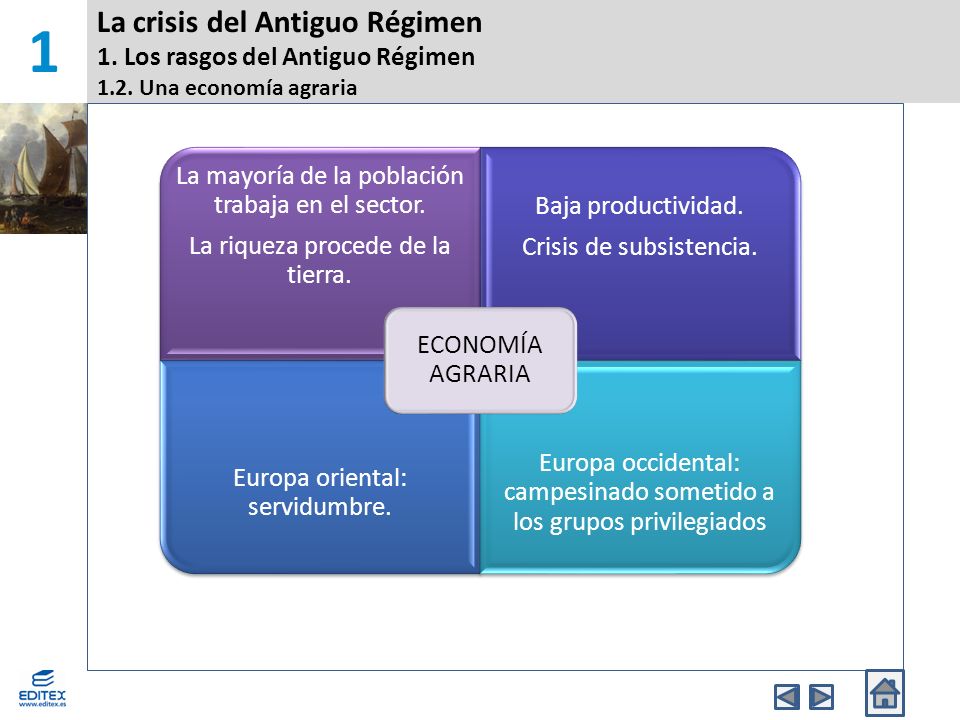 1

La crisis del Antiguo Régimen

1. Los rasgos del Antiguo Régimen

1.2. Una economía agraria

La mayoría de la población trabaja en el sector.

La riqueza procede de la tierra.

Baja productividad.

Crisis de subsistencia.

ECONOMÍA AGRARIA

Europa oriental: servidumbre.

Europa occidental: campesinado sometido a los grupos privilegiados

EDITEX
www.editex.es